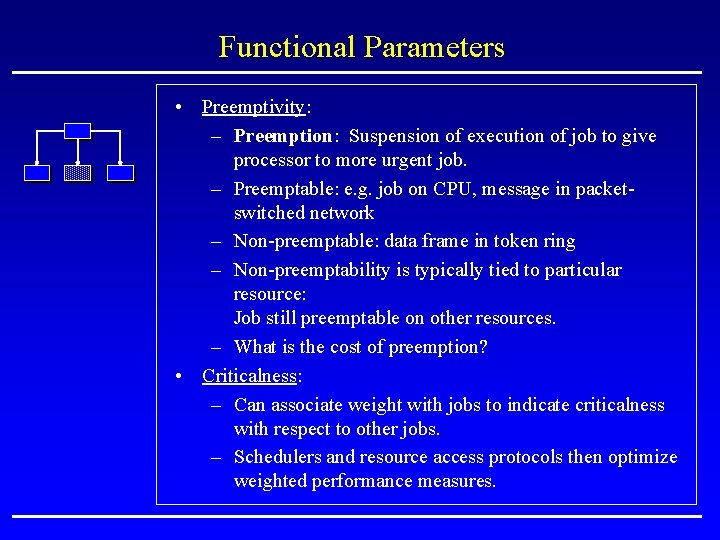 Functional Parameters

• Preemptivity:
– Preemption: Suspension of execution of job to give processor to more urgent job.
– Preemptable: e.g. job on CPU, message in packet-switched network
– Non-preemptable: data frame in token ring
– Non-preemptability is typically tied to particular resource:
Job still preemptable on other resources.
– What is the cost of preemption?
• Criticalness:
– Can associate weight with jobs to indicate criticalness with respect to other jobs.
– Schedulers and resource access protocols then optimize weighted performance measures.